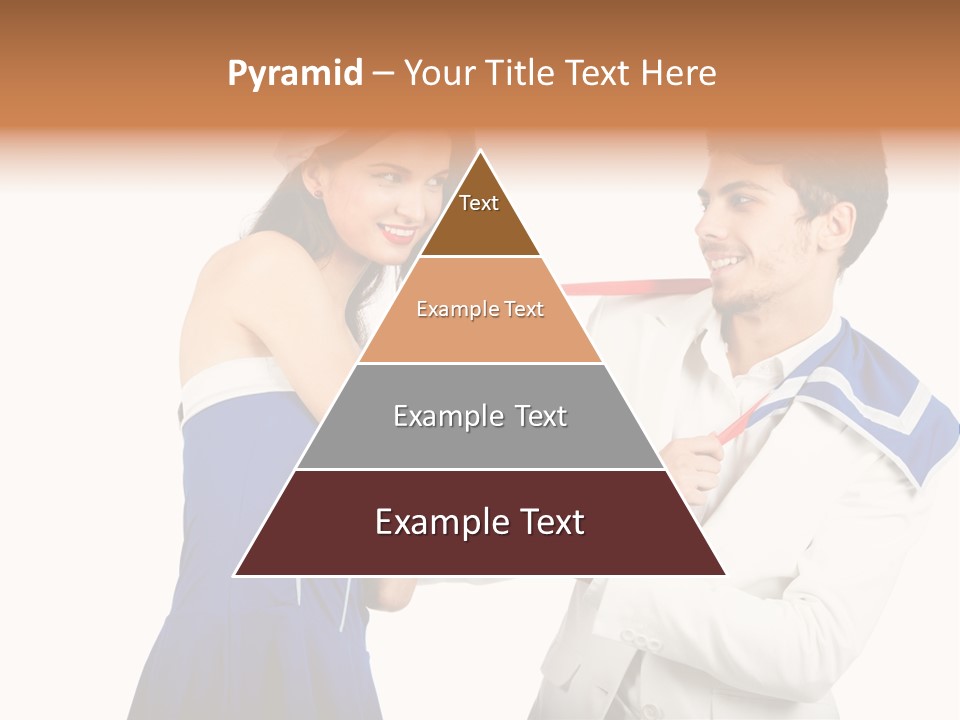 Pyramid – Your Title Text Here

Text

Example Text

Example Text

Example Text